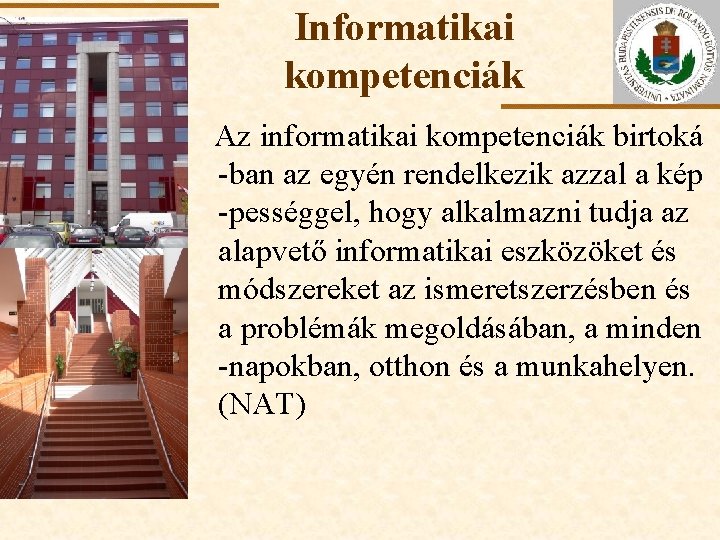 Informatikai kompetenciák

UNIVERSITAS BUDAPESTINENSIS DE ROLANDO EÖTVÖS NOMINATA

Az informatikai kompetenciák birtoká -ban az egyén rendelkezik azzal a kép -pességgel, hogy alkalmazni tudja az alapvető informatikai eszközöket és módszereket az ismeretszerzésben és a problémák megoldásában, a minden -napokban, otthon és a munkahelyen. (NAT)